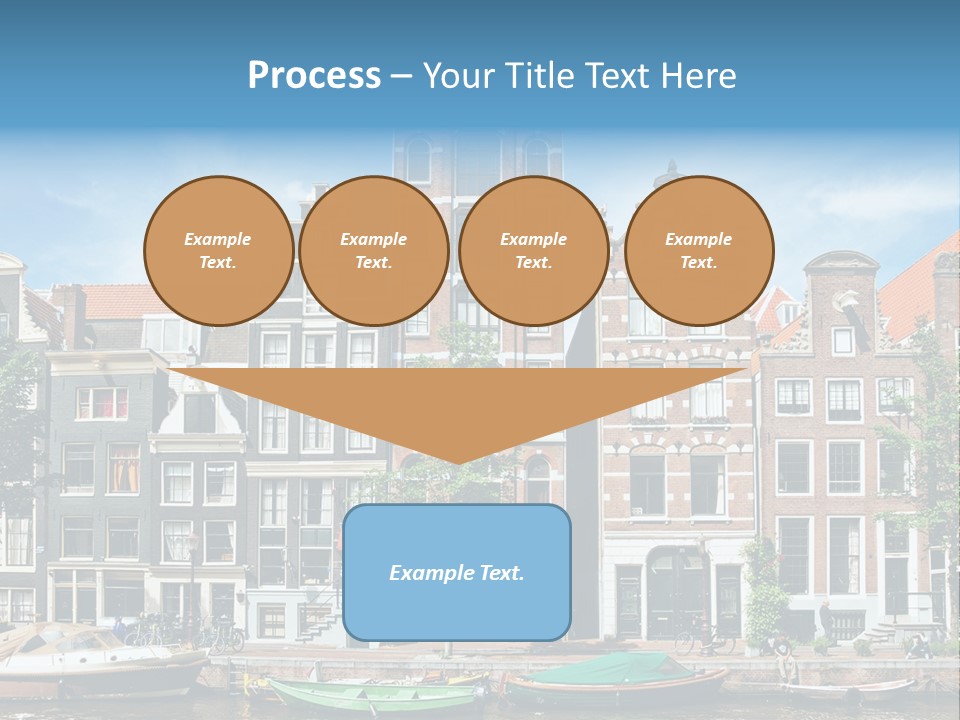 Process – Your Title Text Here

Example Text.

Example Text.

Example Text.

Example Text.

Example Text.